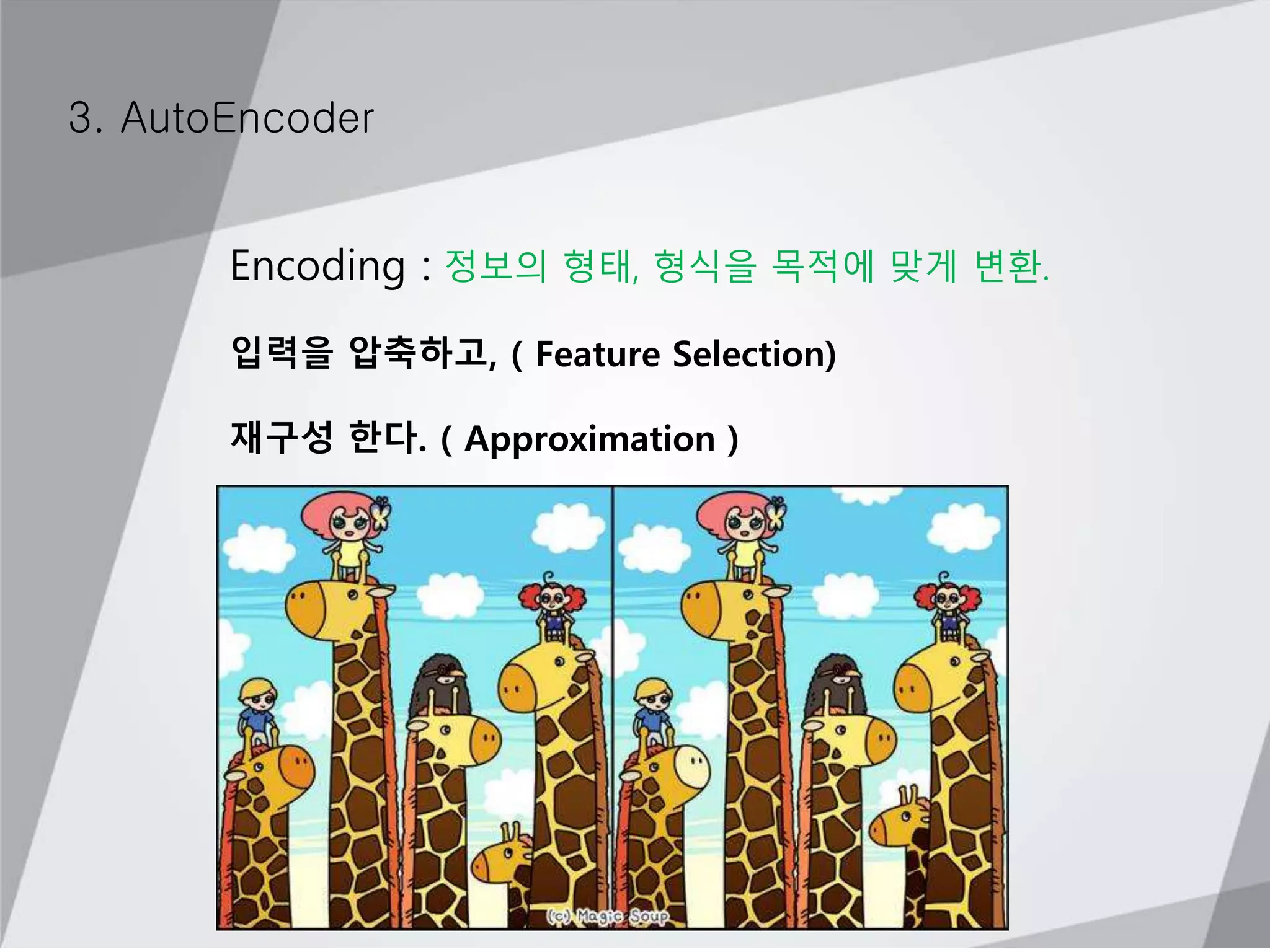 3. AutoEncoder

Encoding : 정보의 형태, 형식을 목적에 맞게 변환.

입력을 압축하고, ( Feature Selection)

재구성 한다. ( Approximation )

(c) Magic Soup